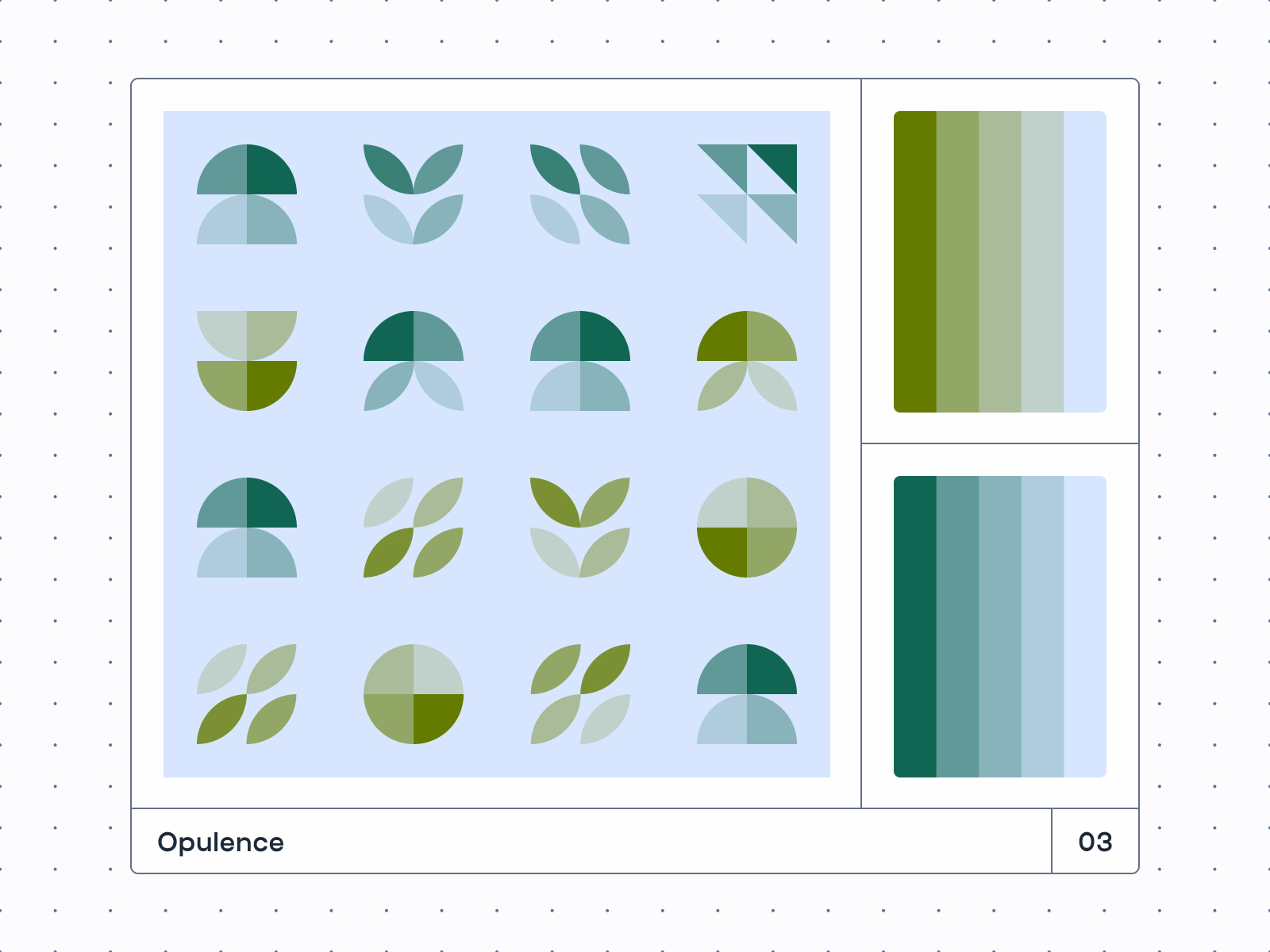 Opulence

03